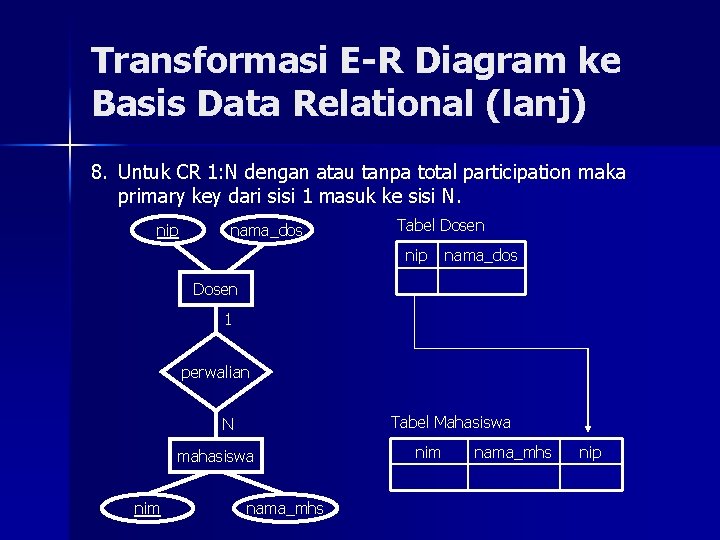 Transformasi E-R Diagram ke Basis Data Relational (lanj)

8. Untuk CR 1:N dengan atau tanpa total participation maka primary key dari sisi 1 masuk ke sisi N.

nip
nama_dos
Dosen
1
perwalian
N
mahasiswa
nim
nama_mhs

Tabel Dosen

| nip | nama_dos |
|---|---|
| | |

Tabel Mahasiswa

| nim | nama_mhs | nip |
|---|---|---|
| | | |